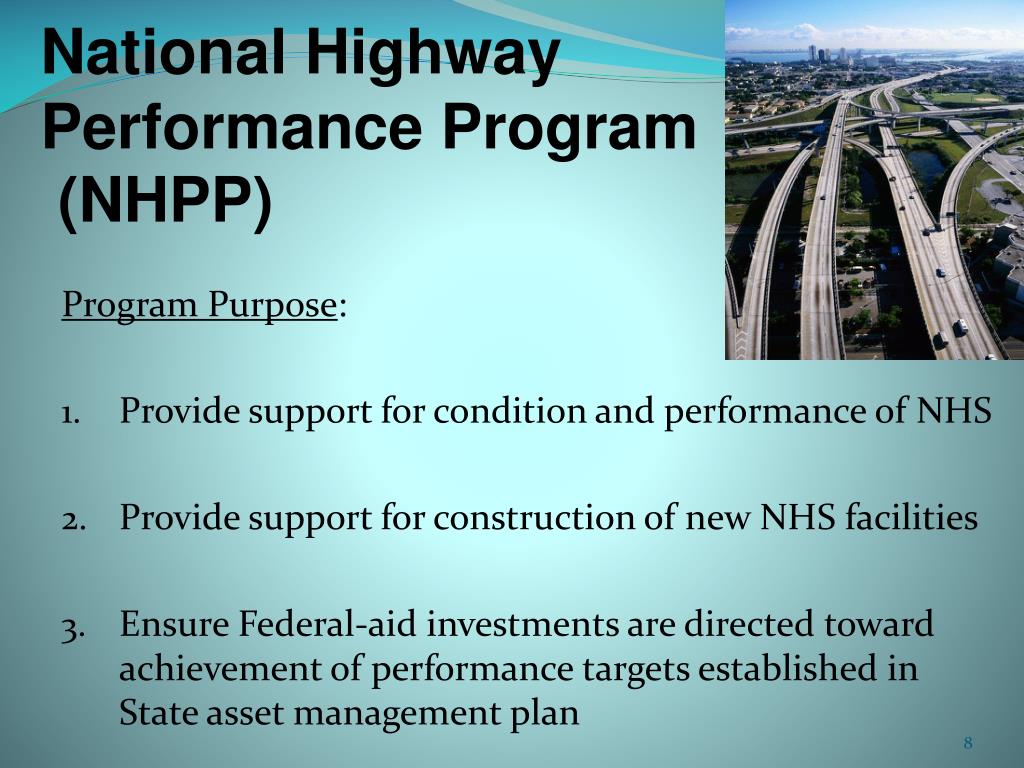 National Highway Performance Program (NHPP)

Program Purpose:

1. Provide support for condition and performance of NHS

2. Provide support for construction of new NHS facilities

3. Ensure Federal-aid investments are directed toward achievement of performance targets established in State asset management plan

8